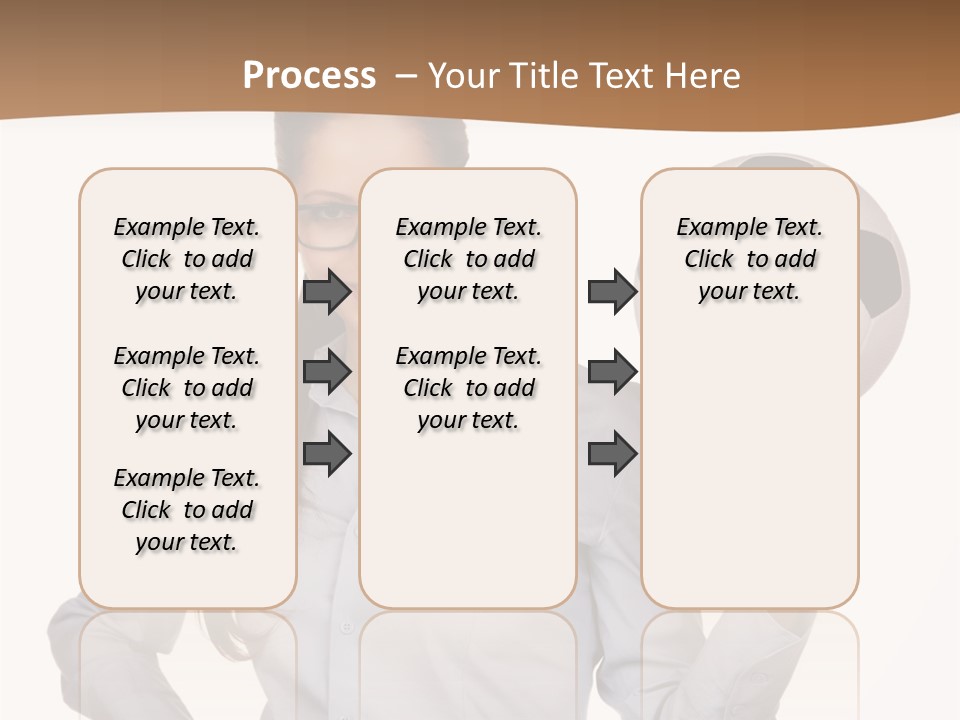 Process – Your Title Text Here

Example Text. Click to add your text.

Example Text. Click to add your text.

Example Text. Click to add your text.

Example Text. Click to add your text.

Example Text. Click to add your text.

Example Text. Click to add your text.